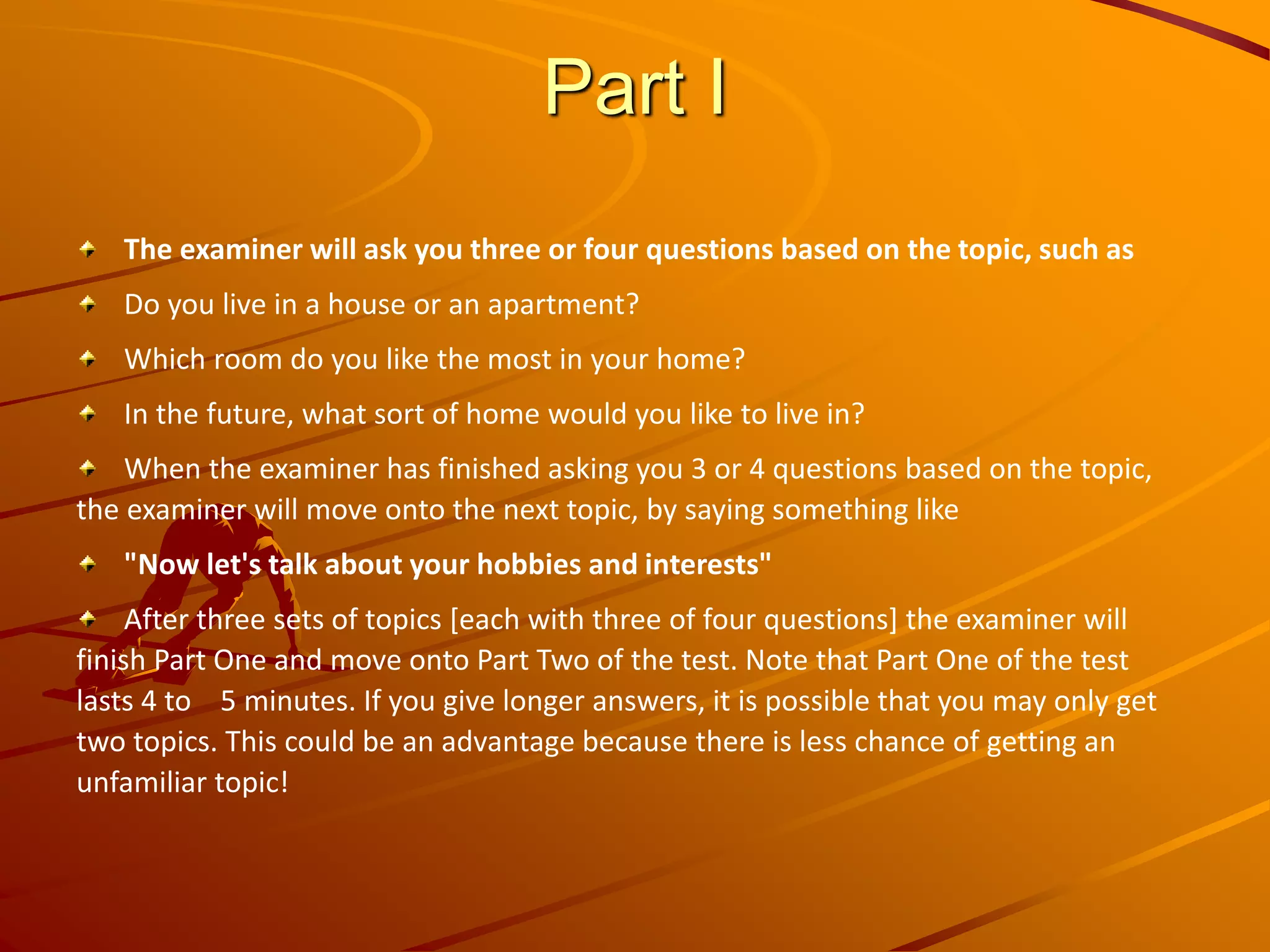 Part I

The examiner will ask you three or four questions based on the topic, such as

Do you live in a house or an apartment?

Which room do you like the most in your home?

In the future, what sort of home would you like to live in?

When the examiner has finished asking you 3 or 4 questions based on the topic, the examiner will move onto the next topic, by saying something like

"Now let's talk about your hobbies and interests"

After three sets of topics [each with three of four questions] the examiner will finish Part One and move onto Part Two of the test. Note that Part One of the test lasts 4 to 5 minutes. If you give longer answers, it is possible that you may only get two topics. This could be an advantage because there is less chance of getting an unfamiliar topic!